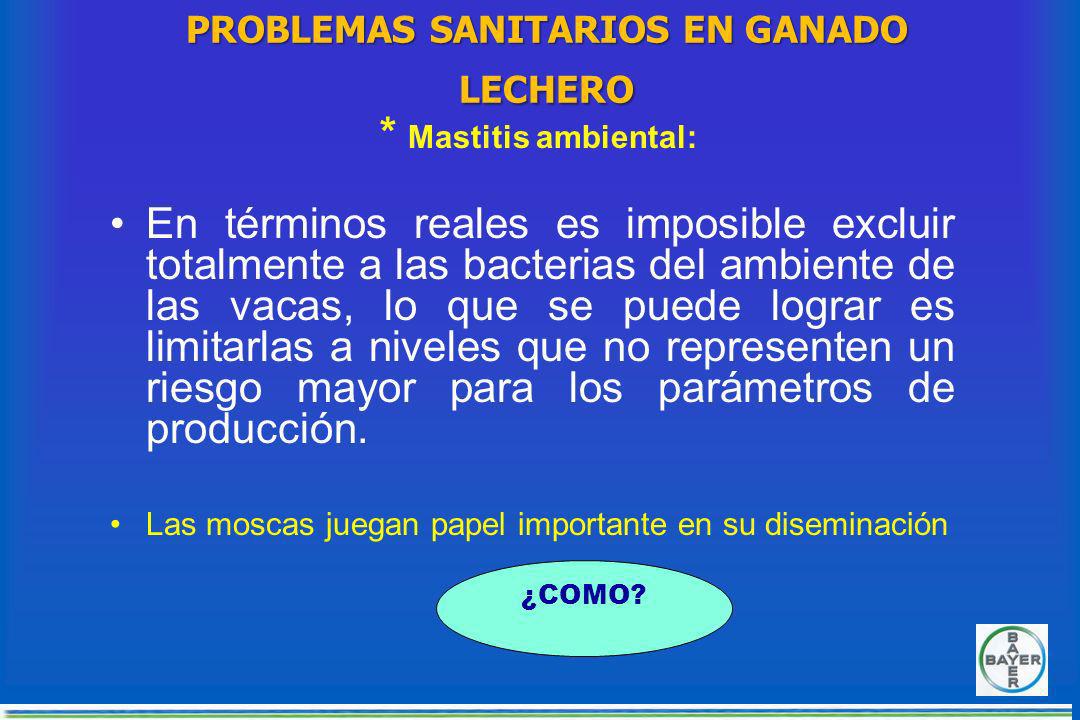 PROBLEMAS SANITARIOS EN GANADO LECHERO
* Mastitis ambiental:

• En términos reales es imposible excluir totalmente a las bacterias del ambiente de las vacas, lo que se puede lograr es limitarlas a niveles que no representen un riesgo mayor para los parámetros de producción.

• Las moscas juegan papel importante en su diseminación

¿COMO?

BAYER BAYER